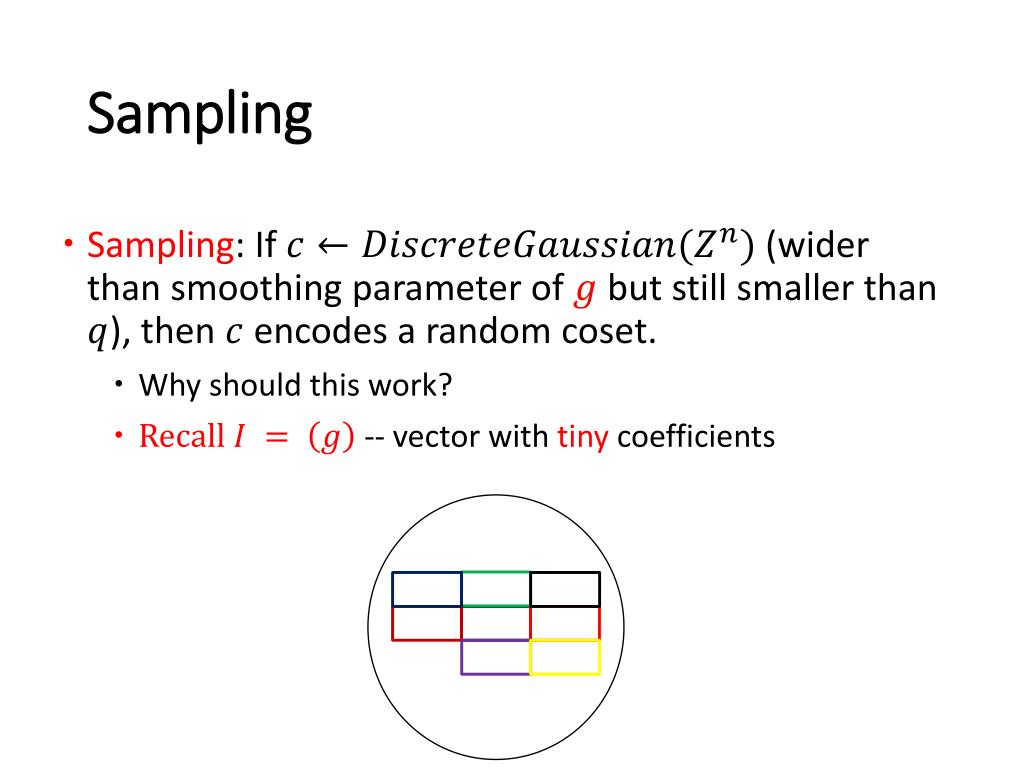 Sampling

• Sampling: If $c \leftarrow DiscreteGaussian(Z^n)$ (wider than smoothing parameter of $g$ but still smaller than $q$), then $c$ encodes a random coset.

• Why should this work?

• Recall $I = (g)$ -- vector with tiny coefficients